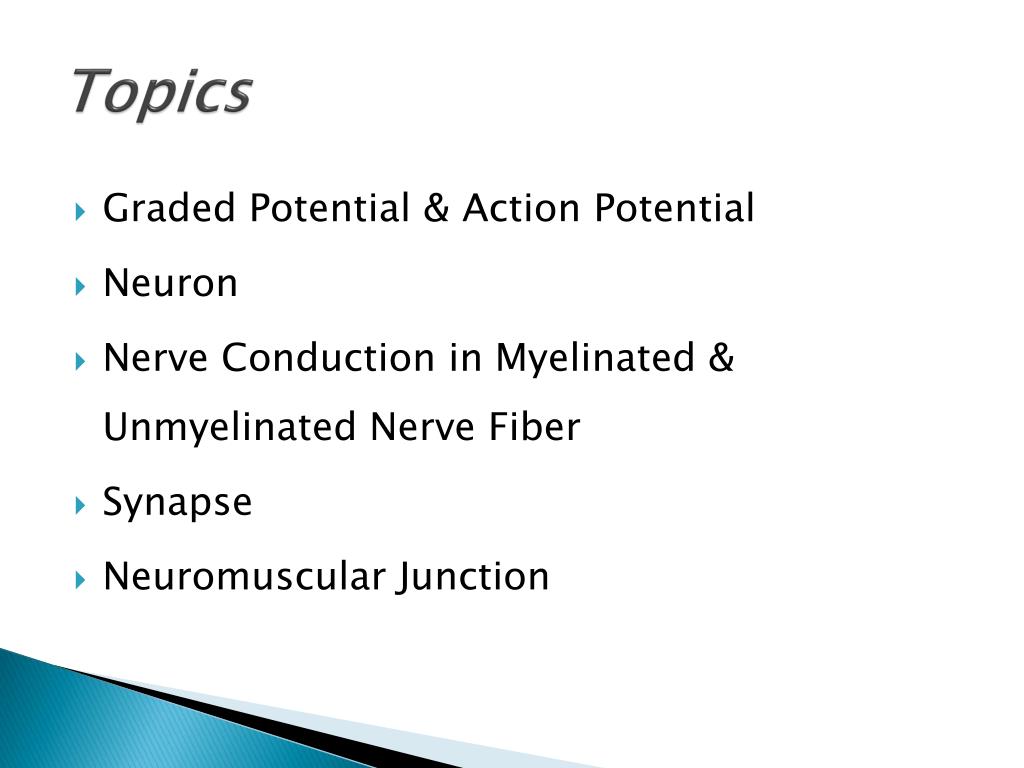 Topics

Graded Potential & Action Potential

Neuron

Nerve Conduction in Myelinated & Unmyelinated Nerve Fiber

Synapse

Neuromuscular Junction